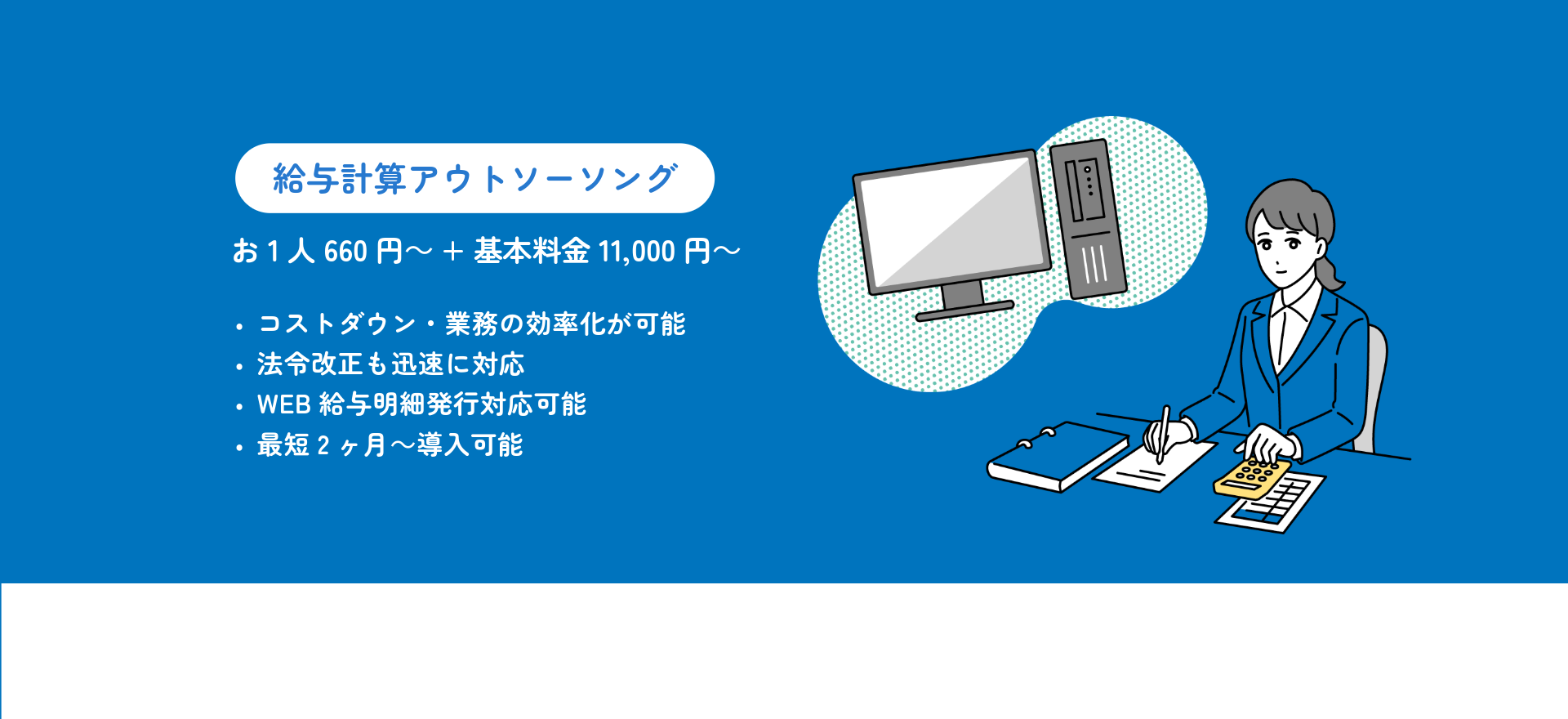 給与計算アウトソーシング

お 1 人 660 円～ + 基本料金 11,000 円～

• コストダウン・業務の効率化が可能
• 法令改正も迅速に対応
• WEB 給与明細発行対応可能
• 最短 2 ヶ月～導入可能